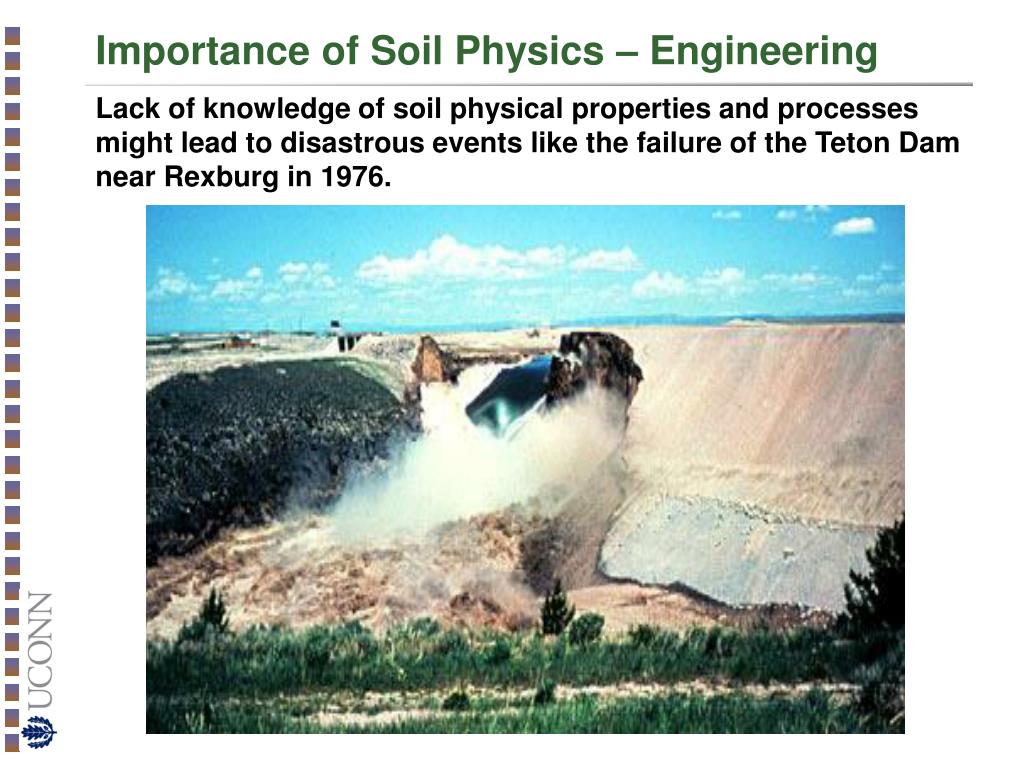 Importance of Soil Physics – Engineering

Lack of knowledge of soil physical properties and processes might lead to disastrous events like the failure of the Teton Dam near Rexburg in 1976.

UCONN